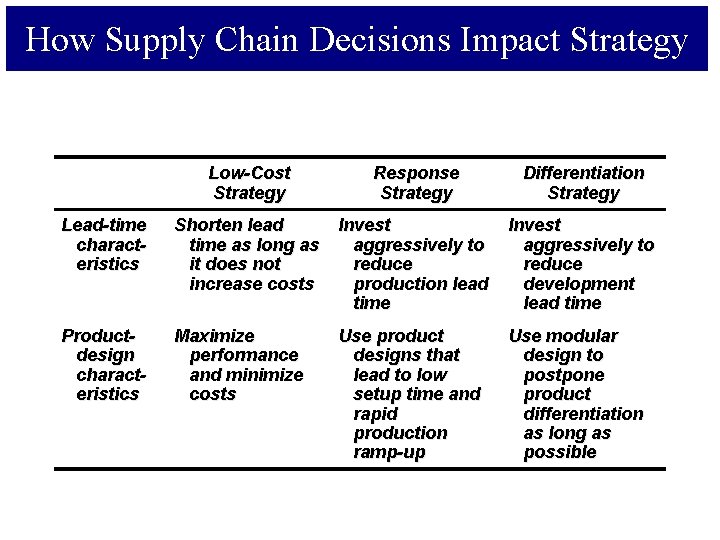 How Supply Chain Decisions Impact Strategy

| | Low-Cost Strategy | Response Strategy | Differentiation Strategy |
|---|---|---|---|
| Lead-time characteristics | Shorten lead time as long as it does not increase costs | Invest aggressively to reduce production lead time | Invest aggressively to reduce development lead time |
| Product-design characteristics | Maximize performance and minimize costs | Use product designs that lead to low setup time and rapid production ramp-up | Use modular design to postpone product differentiation as long as possible |